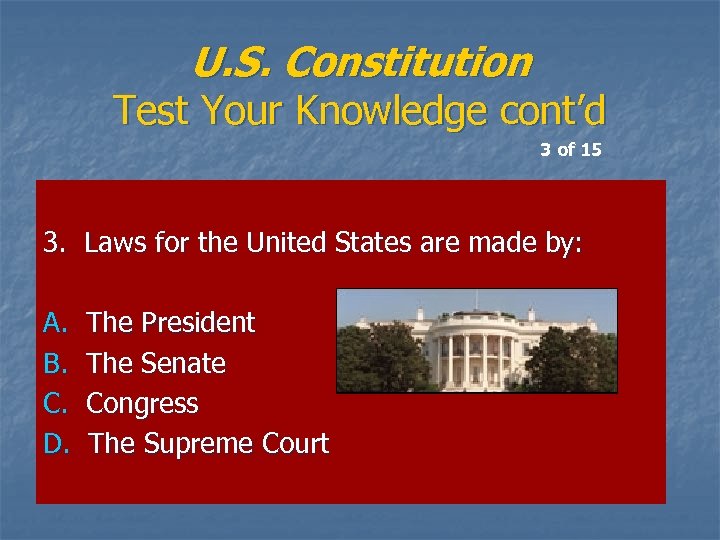 U.S. Constitution
Test Your Knowledge cont'd

3 of 15

3. Laws for the United States are made by:

A. The President
B. The Senate
C. Congress
D. The Supreme Court